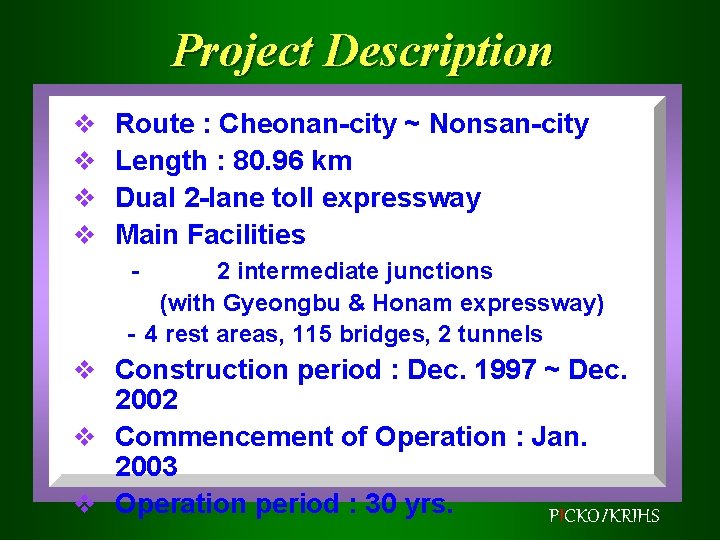 Project Description

❖ Route : Cheonan-city ~ Nonsan-city

❖ Length : 80.96 km

❖ Dual 2-lane toll expressway

❖ Main Facilities

- 2 intermediate junctions (with Gyeongbu & Honam expressway)

- 4 rest areas, 115 bridges, 2 tunnels

❖ Construction period : Dec. 1997 ~ Dec. 2002

❖ Commencement of Operation : Jan. 2003

❖ Operation period : 30 yrs.

PICKO/KRIHS